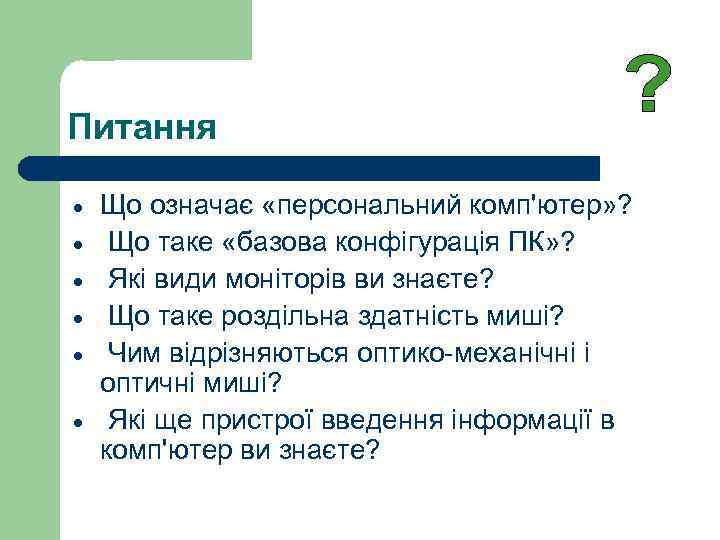 ?

Питання

- Що означає «персональний комп'ютер»?
- Що таке «базова конфігурація ПК»?
- Які види моніторів ви знаєте?
- Що таке роздільна здатність миші?
- Чим відрізняються оптико-механічні і оптичні миші?
- Які ще пристрої введення інформації в комп'ютер ви знаєте?